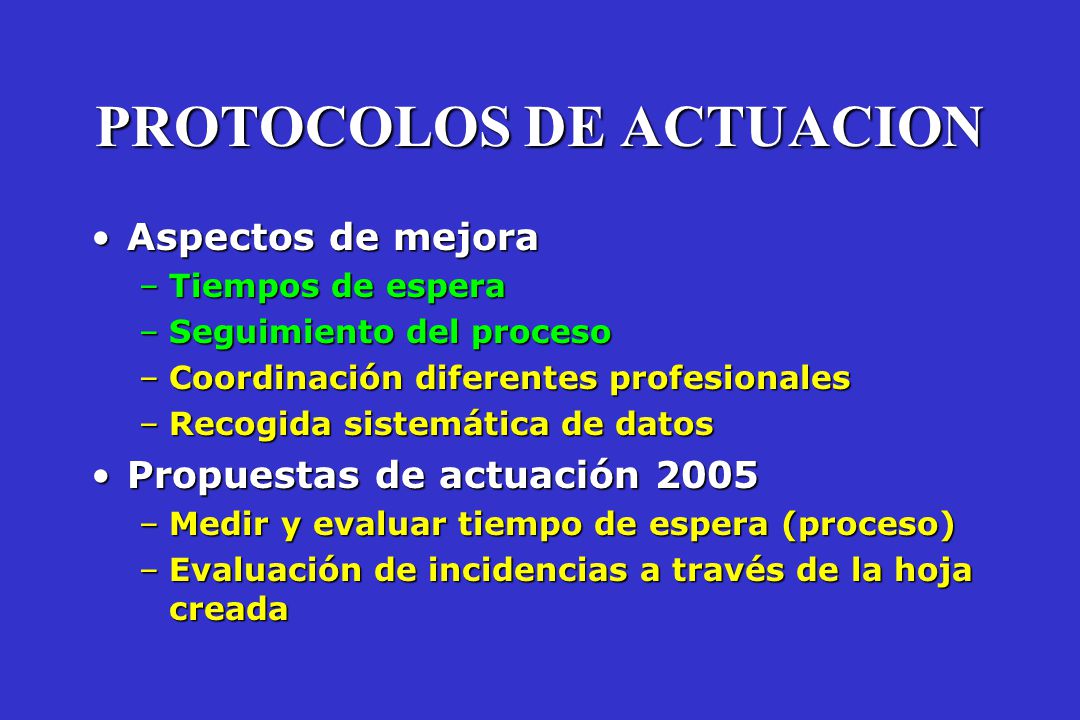 PROTOCOLOS DE ACTUACION

• Aspectos de mejora
– Tiempos de espera
– Seguimiento del proceso
– Coordinación diferentes profesionales
– Recogida sistemática de datos

• Propuestas de actuación 2005
– Medir y evaluar tiempo de espera (proceso)
– Evaluación de incidencias a través de la hoja creada